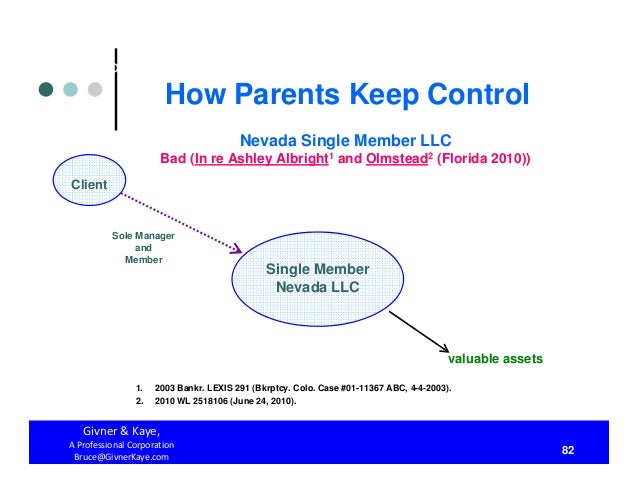 How Parents Keep Control

Nevada Single Member LLC
Bad (In re Ashley Albright$^1$ and Olmstead$^2$ (Florida 2010))

Client

Sole Manager and Member

Single Member Nevada LLC

valuable assets

1. 2003 Bankr. LEXIS 291 (Bkrptcy. Colo. Case #01-11367 ABC, 4-4-2003).
2. 2010 WL 2518106 (June 24, 2010).

Givner & Kaye,
A Professional Corporation
Bruce@GivnerKaye.com

82